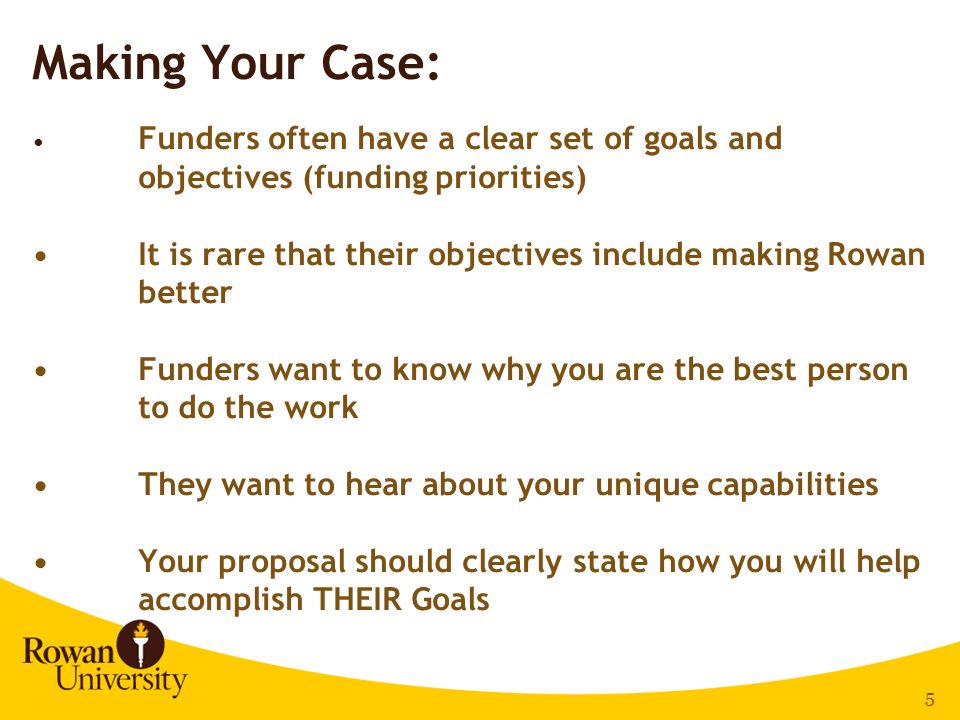 Making Your Case:

• Funders often have a clear set of goals and objectives (funding priorities)

• It is rare that their objectives include making Rowan better

• Funders want to know why you are the best person to do the work

• They want to hear about your unique capabilities

• Your proposal should clearly state how you will help accomplish THEIR Goals

Rowan University

5